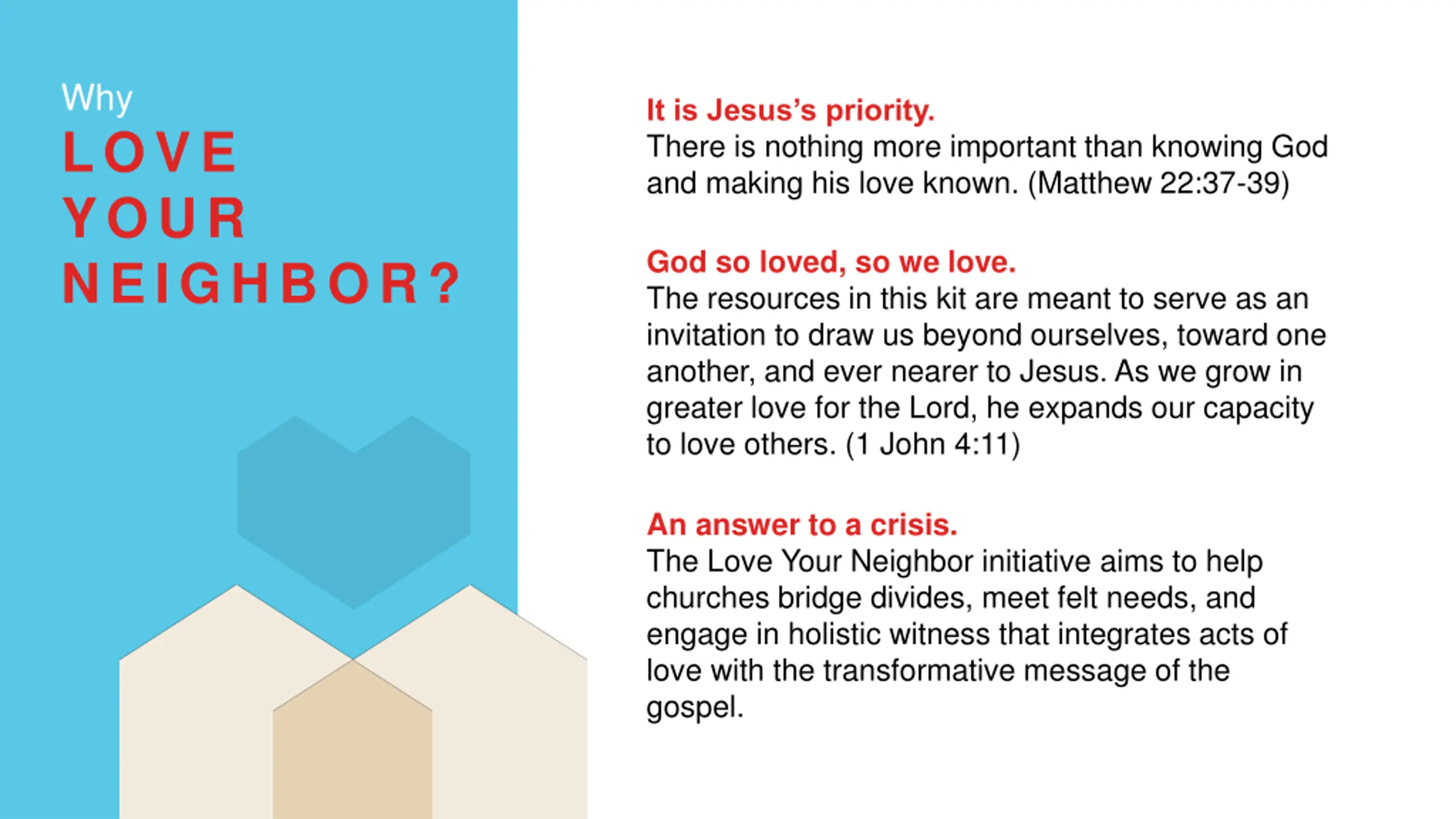 Why
LOVE
YOUR
NEIGHBOR?

It is Jesus's priority.
There is nothing more important than knowing God and making his love known. (Matthew 22:37-39)

God so loved, so we love.
The resources in this kit are meant to serve as an invitation to draw us beyond ourselves, toward one another, and ever nearer to Jesus. As we grow in greater love for the Lord, he expands our capacity to love others. (1 John 4:11)

An answer to a crisis.
The Love Your Neighbor initiative aims to help churches bridge divides, meet felt needs, and engage in holistic witness that integrates acts of love with the transformative message of the gospel.